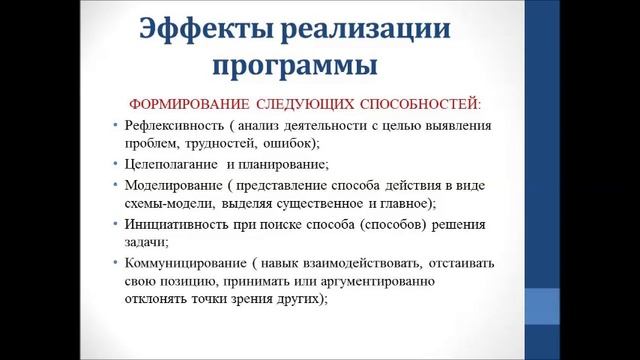 Эффекты реализации программы

ФОРМИРОВАНИЕ СЛЕДУЮЩИХ СПОСОБНОСТЕЙ:

• Рефлексивность ( анализ деятельности с целью выявления проблем, трудностей, ошибок);
• Целеполагание и планирование;
• Моделирование ( представление способа действия в виде схемы-модели, выделяя существенное и главное);
• Инициативность при поиске способа (способов) решения задачи;
• Коммуницирование ( навык взаимодействовать, отстаивать свою позицию, принимать или аргументированно отклонять точки зрения других);